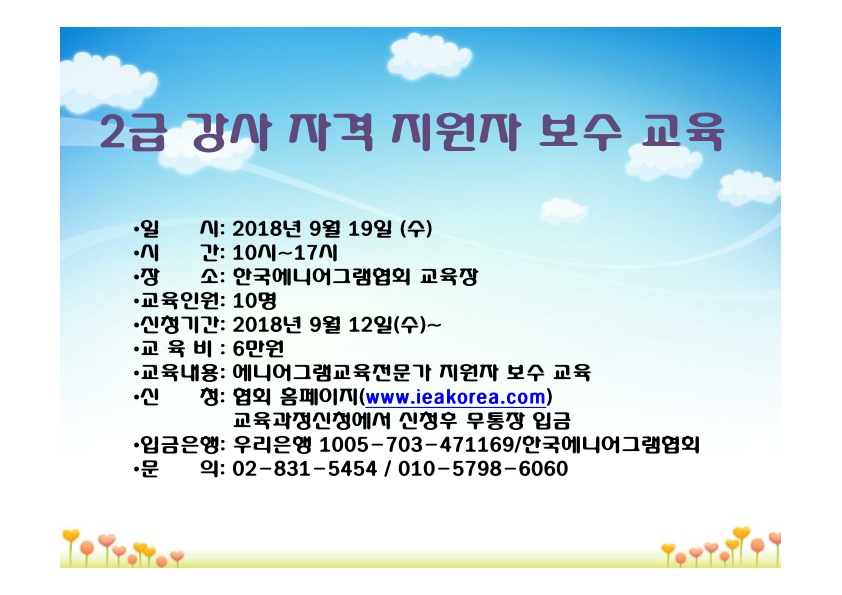 2급 강사 자격 지원자 보수 교육

•일　　시: 2018년 9월 19일 (수)
•시　　간: 10시~17시
•장　　소: 한국에니어그램협회 교육장
•교육인원: 10명
•신청기간: 2018년 9월 12일(수)~
•교 육 비 : 6만원
•교육내용: 에니어그램교육전문가 지원자 보수 교육
•신　　청: 협회 홈페이지(www.ieakorea.com) 교육과정신청에서 신청후 무통장 입금
•입금은행: 우리은행 1005-703-471169/한국에니어그램협회
•문　　의: 02-831-5454 / 010-5798-6060